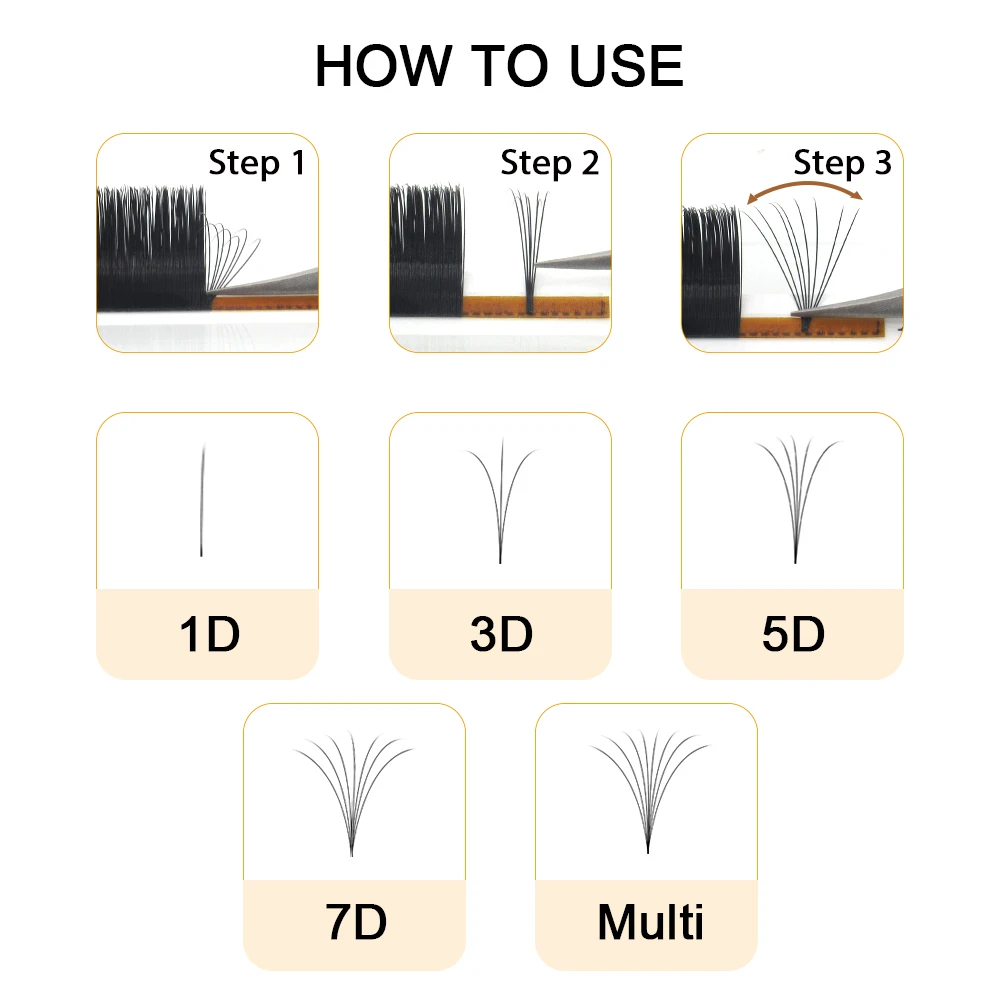 HOW TO USE

Step 1

Step 2

Step 3

1D

3D

5D

7D

Multi